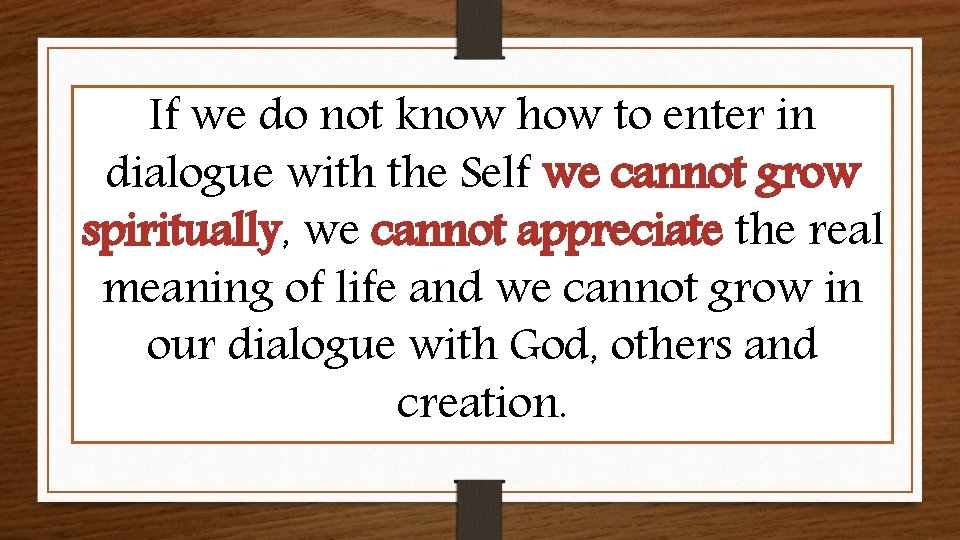 If we do not know how to enter in dialogue with the Self we cannot grow spiritually, we cannot appreciate the real meaning of life and we cannot grow in our dialogue with God, others and creation.